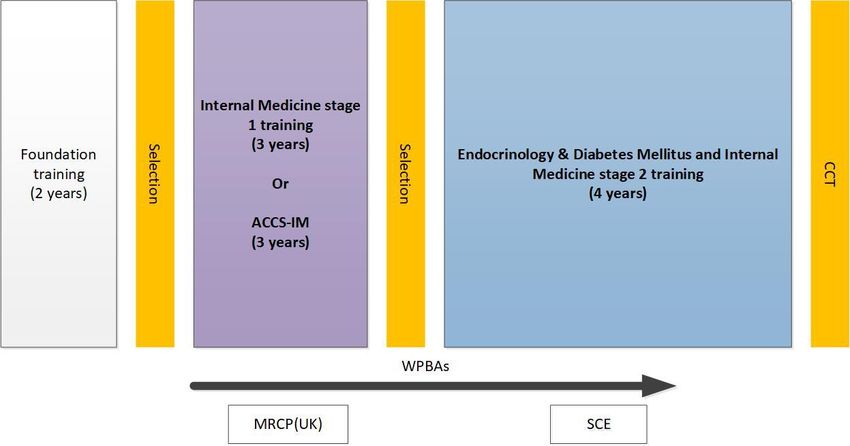 Foundation training
(2 years)

Selection

Internal Medicine stage 1 training
(3 years)

Or

ACCS-IM
(3 years)

Selection

Endocrinology & Diabetes Mellitus and Internal Medicine stage 2 training
(4 years)

CCT

WPBAs

MRCP(UK)

SCE